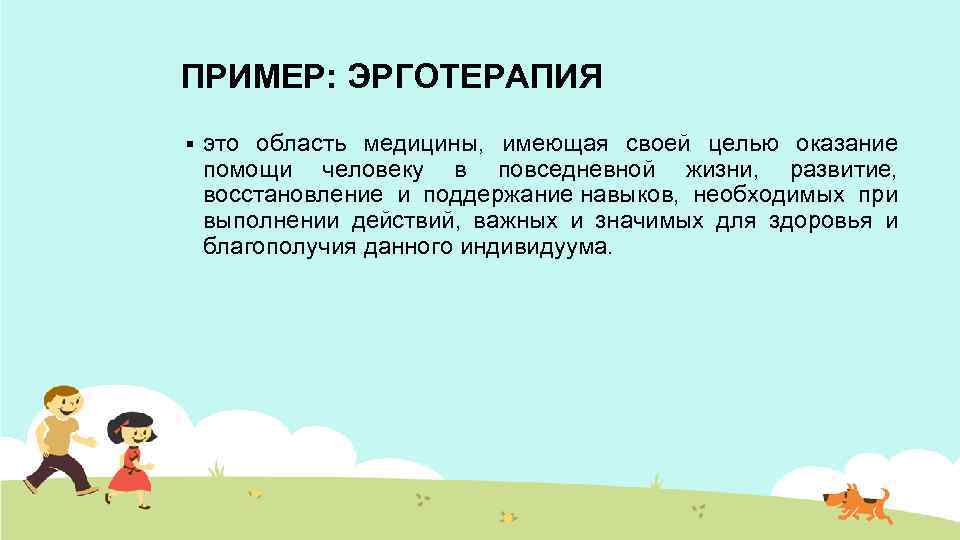 ПРИМЕР: ЭРГОТЕРАПИЯ

▪ это область медицины, имеющая своей целью оказание помощи человеку в повседневной жизни, развитие, восстановление и поддержание навыков, необходимых при выполнении действий, важных и значимых для здоровья и благополучия данного индивидуума.